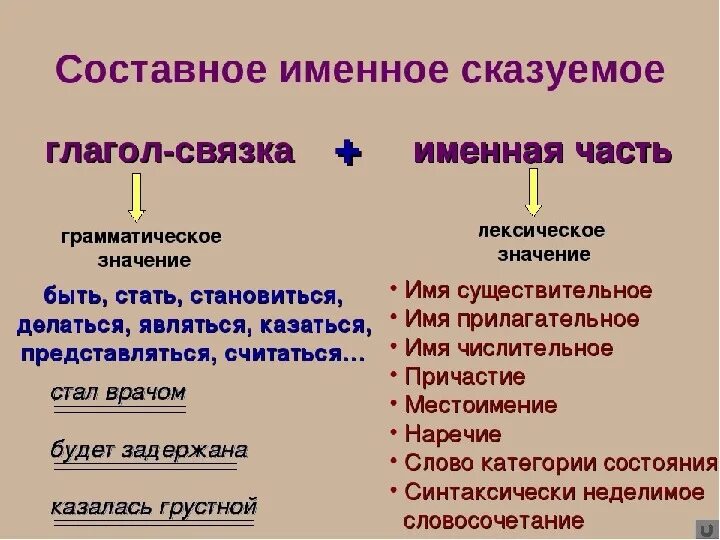 Составное именное сказуемое

глагол-связка + именная часть

грамматическое значение

быть, стать, становиться, делаться, являться, казаться, представляться, считаться…

стал врачом

будет задержана

казалась грустной

лексическое значение

• Имя существительное
• Имя прилагательное
• Имя числительное
• Причастие
• Местоимение
• Наречие
• Слово категории состояния
• Синтаксически неделимое словосочетание